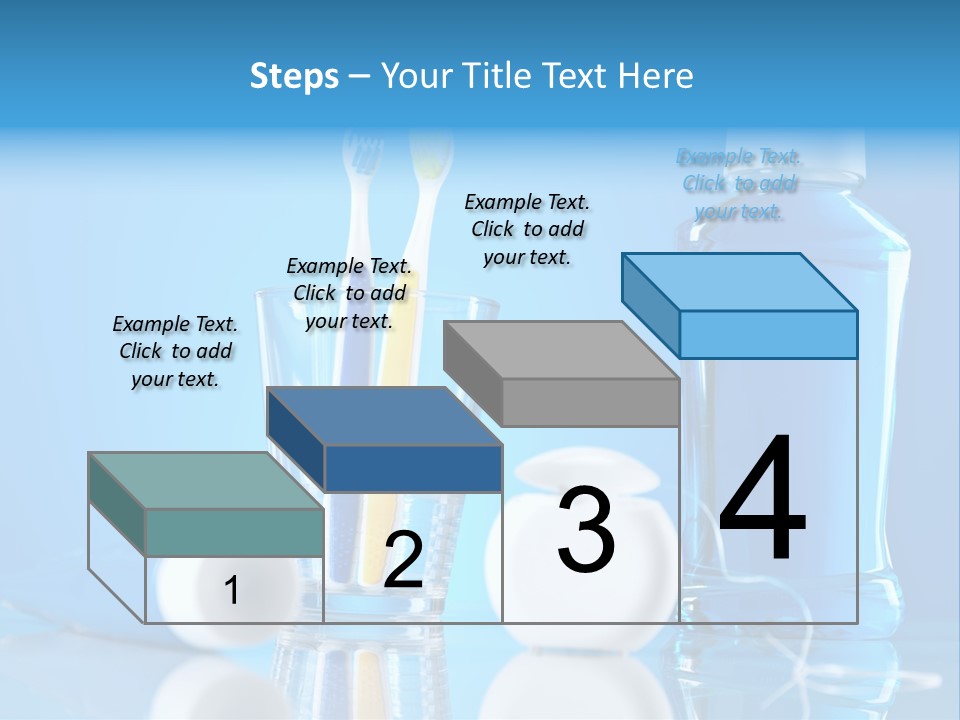 Steps – Your Title Text Here

Example Text. Click to add your text.

Example Text. Click to add your text.

Example Text. Click to add your text.

Example Text. Click to add your text.

1

2

3

4